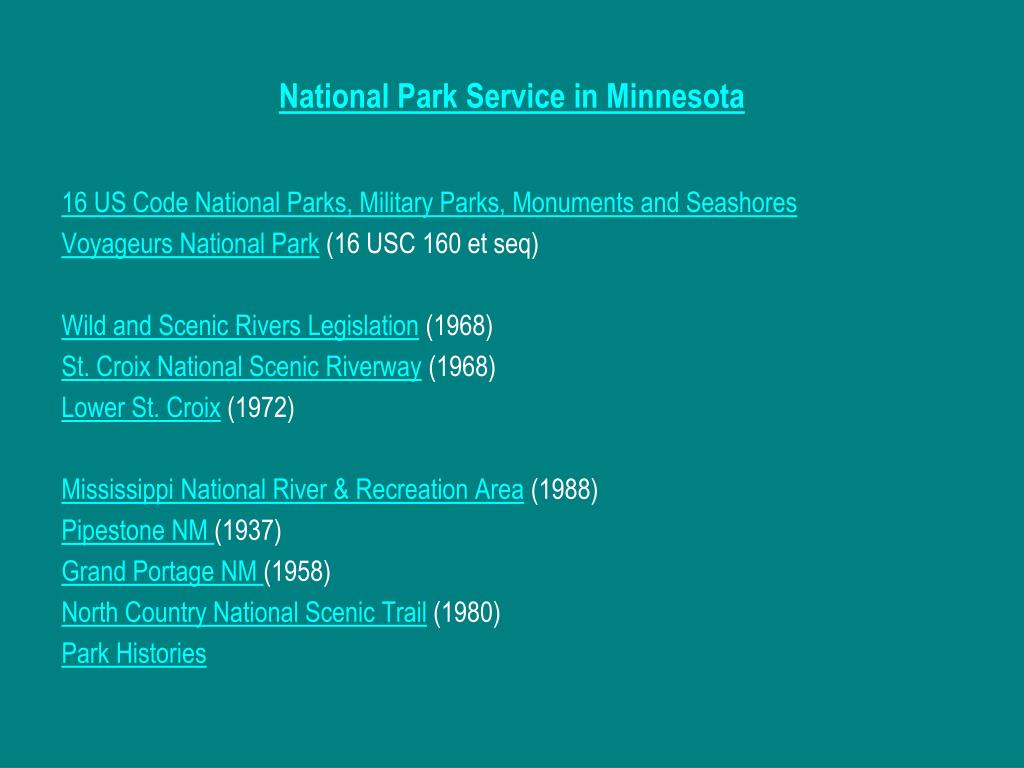 National Park Service in Minnesota

16 US Code National Parks, Military Parks, Monuments and Seashores
Voyageurs National Park (16 USC 160 et seq)

Wild and Scenic Rivers Legislation (1968)
St. Croix National Scenic Riverway (1968)
Lower St. Croix (1972)

Mississippi National River & Recreation Area (1988)
Pipestone NM (1937)
Grand Portage NM (1958)
North Country National Scenic Trail (1980)
Park Histories